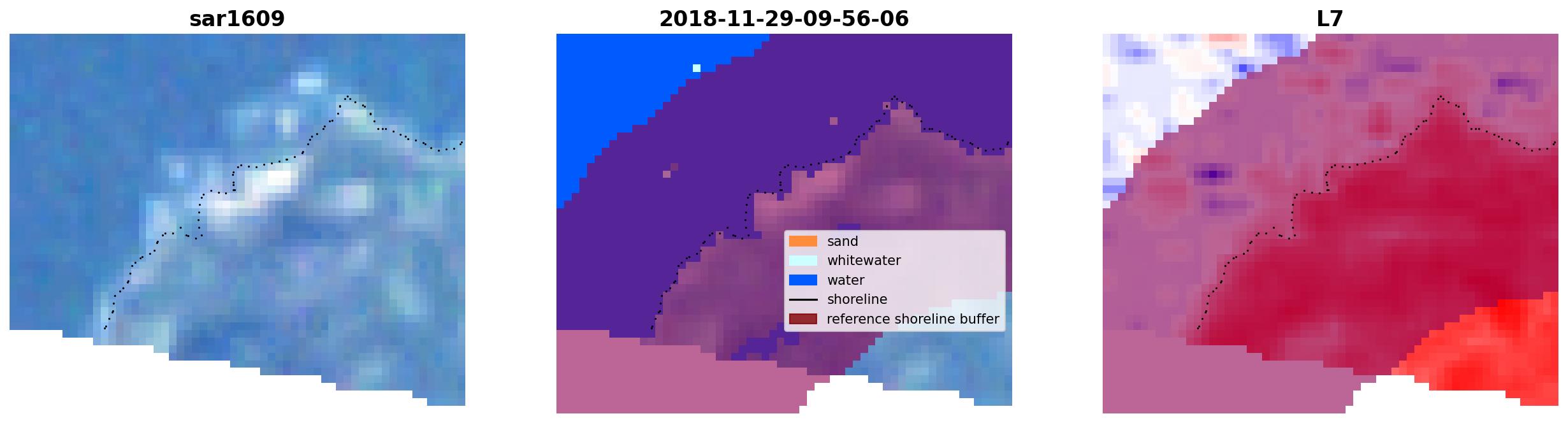 sar1609

2018-11-29-09-56-06

sand
whitewater
water
shoreline
reference shoreline buffer

L7